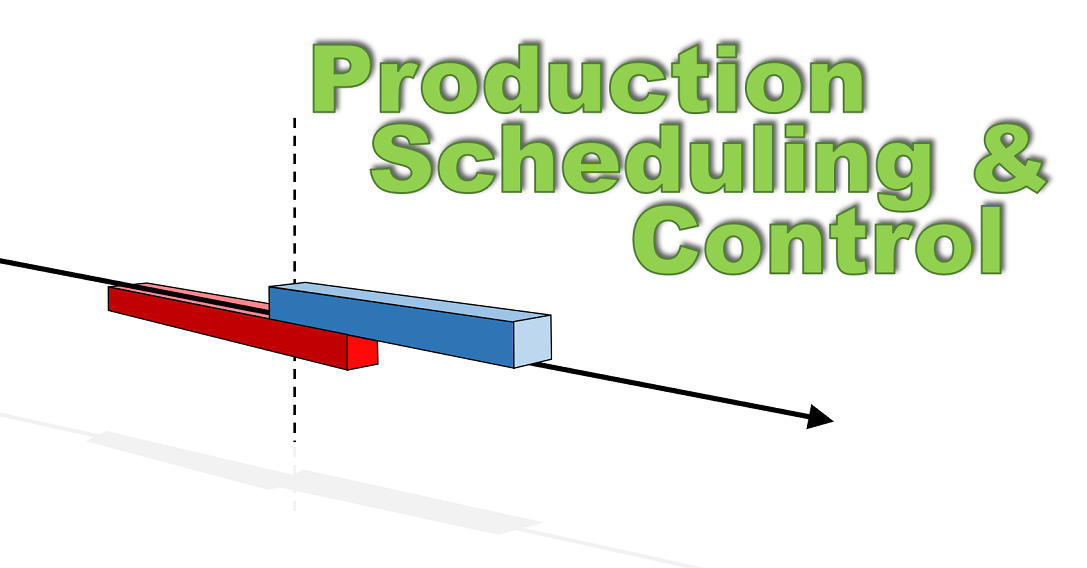 Production Scheduling & Control